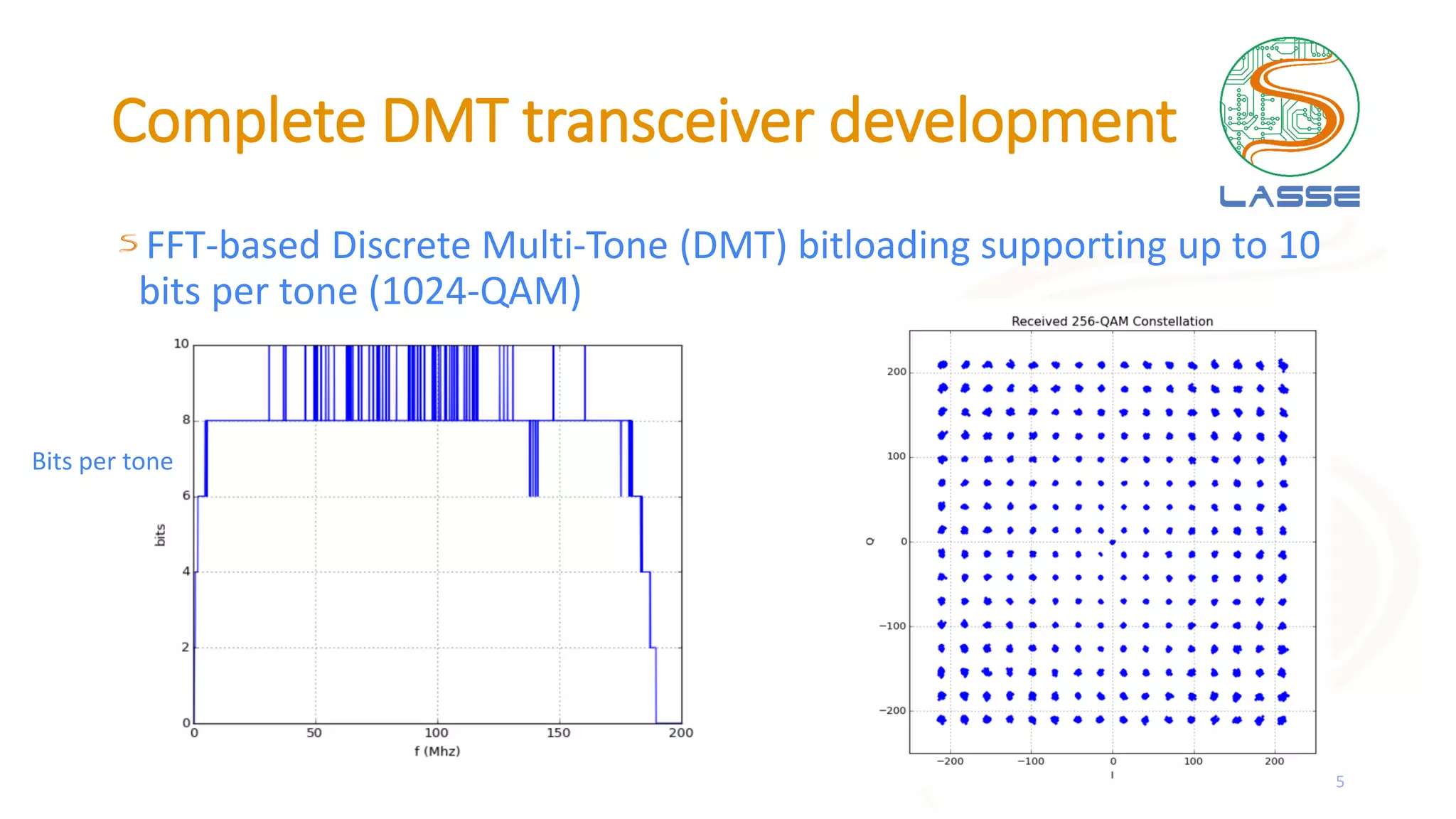 Complete DMT transceiver development

LASSE

FFT-based Discrete Multi-Tone (DMT) bitloading supporting up to 10 bits per tone (1024-QAM)

Bits per tone

10
8
6
4
2
0
bits
0
50
100
150
200
f (Mhz)

Received 256-QAM Constellation
200
100
0
−100
−200
Q
−200
−100
0
100
200
I

5